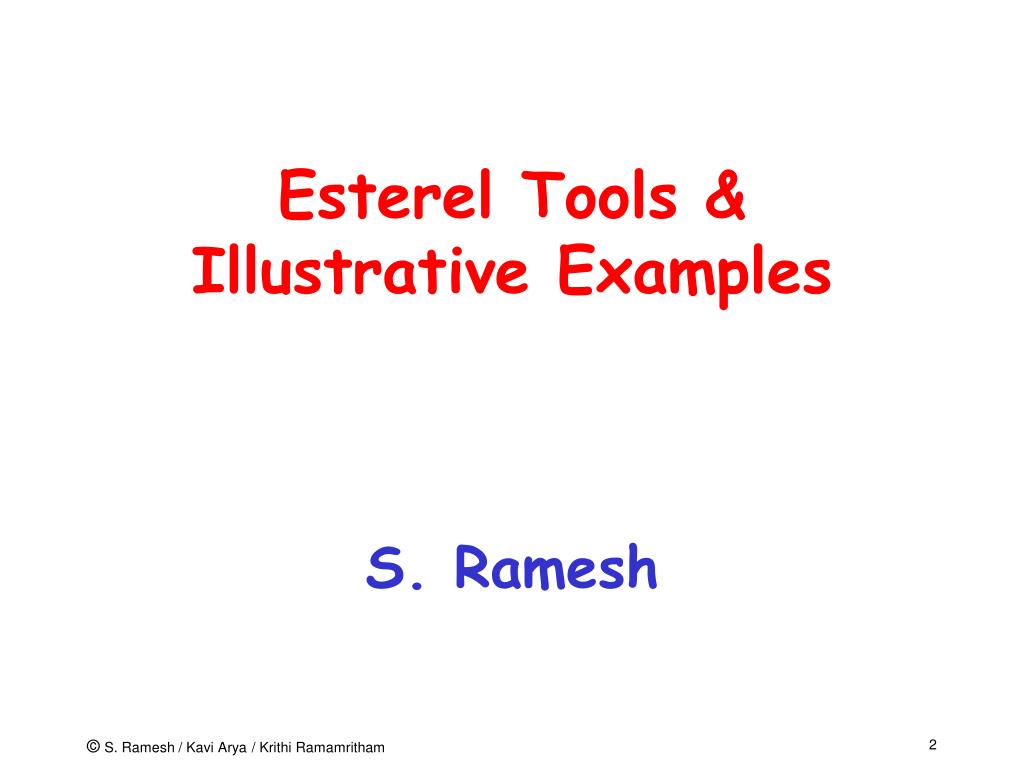 Esterel Tools &
Illustrative Examples

S. Ramesh

© S. Ramesh / Kavi Arya / Krithi Ramamritham

2